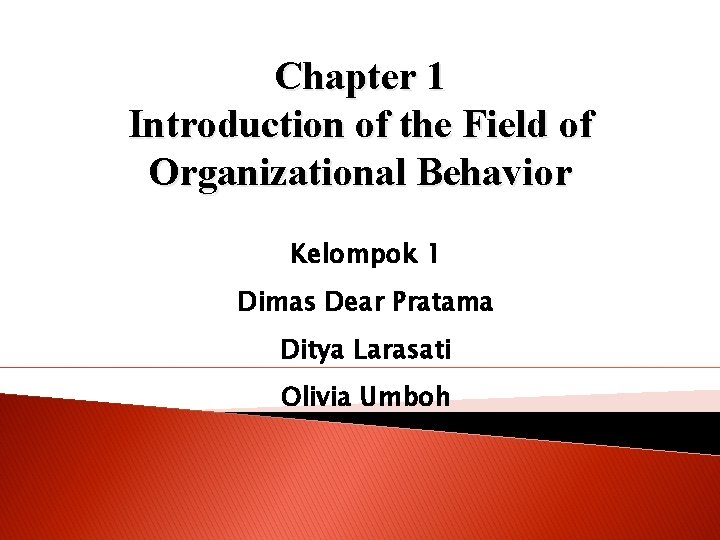 Chapter 1
Introduction of the Field of Organizational Behavior

Kelompok 1

Dimas Dear Pratama

Ditya Larasati

Olivia Umboh